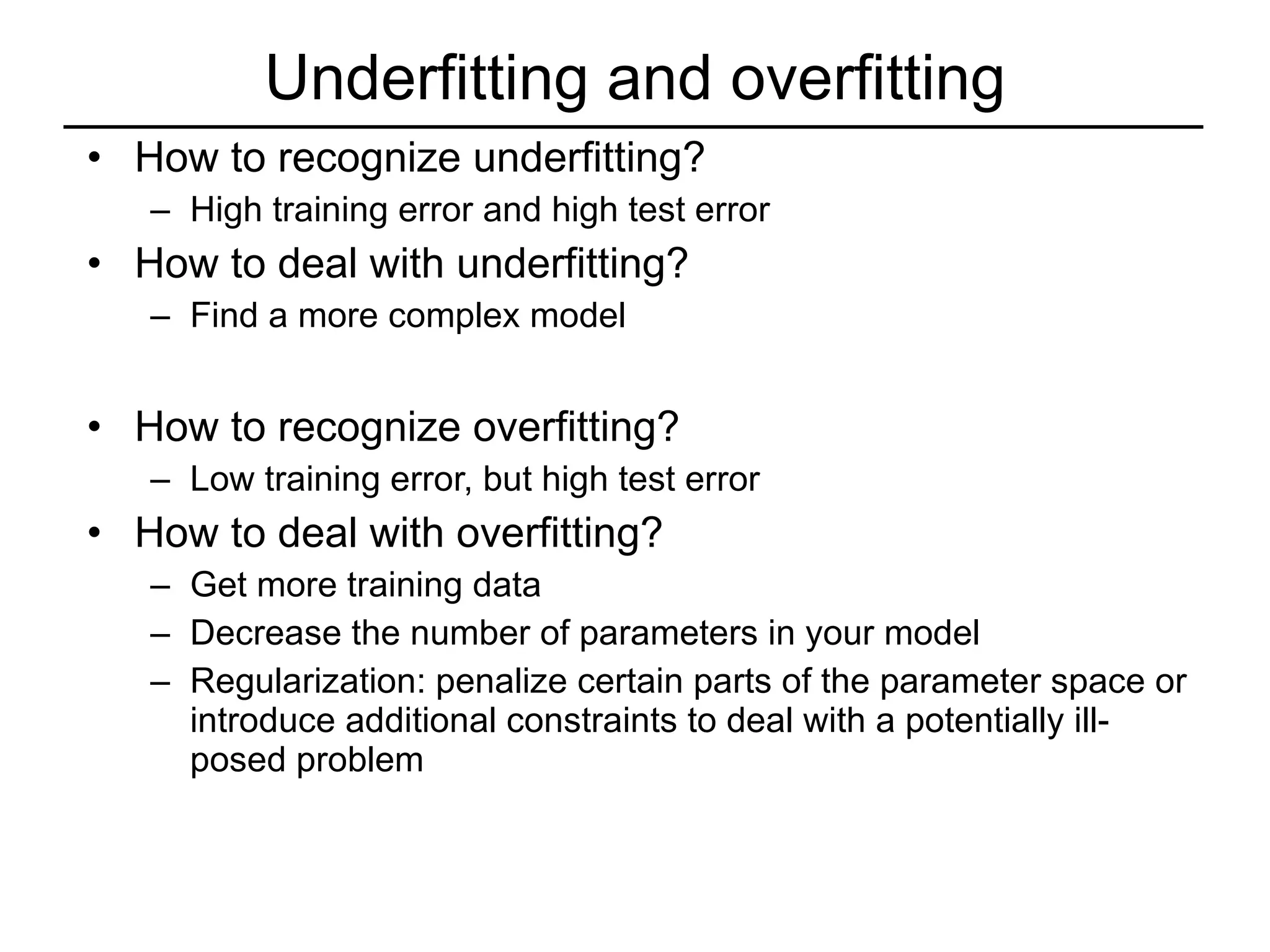 Underfitting and overfitting

• How to recognize underfitting?
 – High training error and high test error
• How to deal with underfitting?
 – Find a more complex model

• How to recognize overfitting?
 – Low training error, but high test error
• How to deal with overfitting?
 – Get more training data
 – Decrease the number of parameters in your model
 – Regularization: penalize certain parts of the parameter space or introduce additional constraints to deal with a potentially ill-posed problem